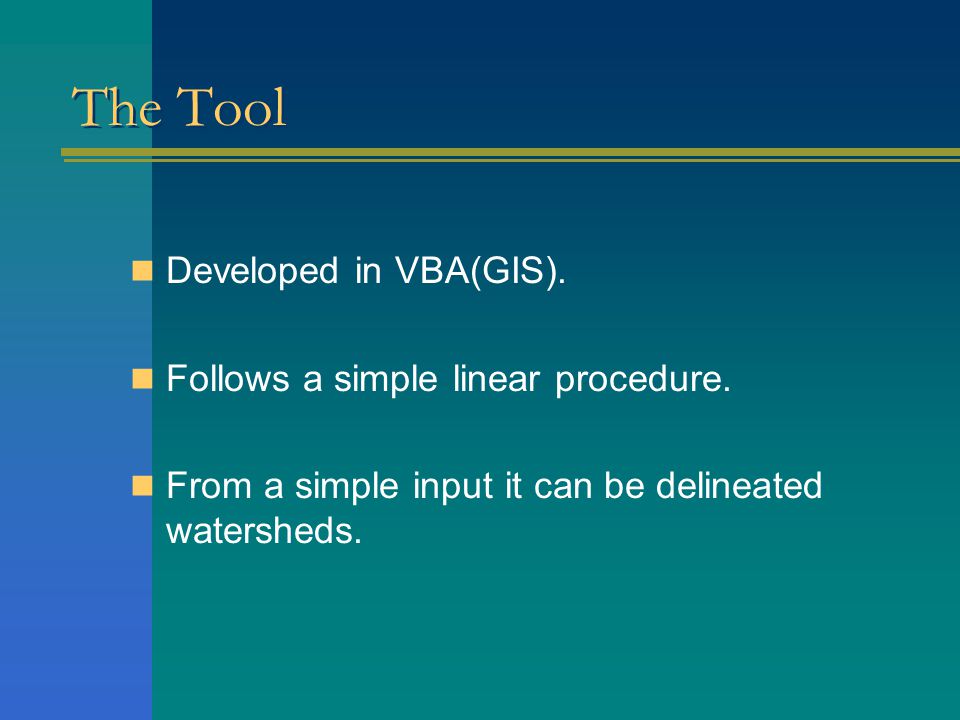 The Tool

Developed in VBA(GIS).

Follows a simple linear procedure.

From a simple input it can be delineated watersheds.